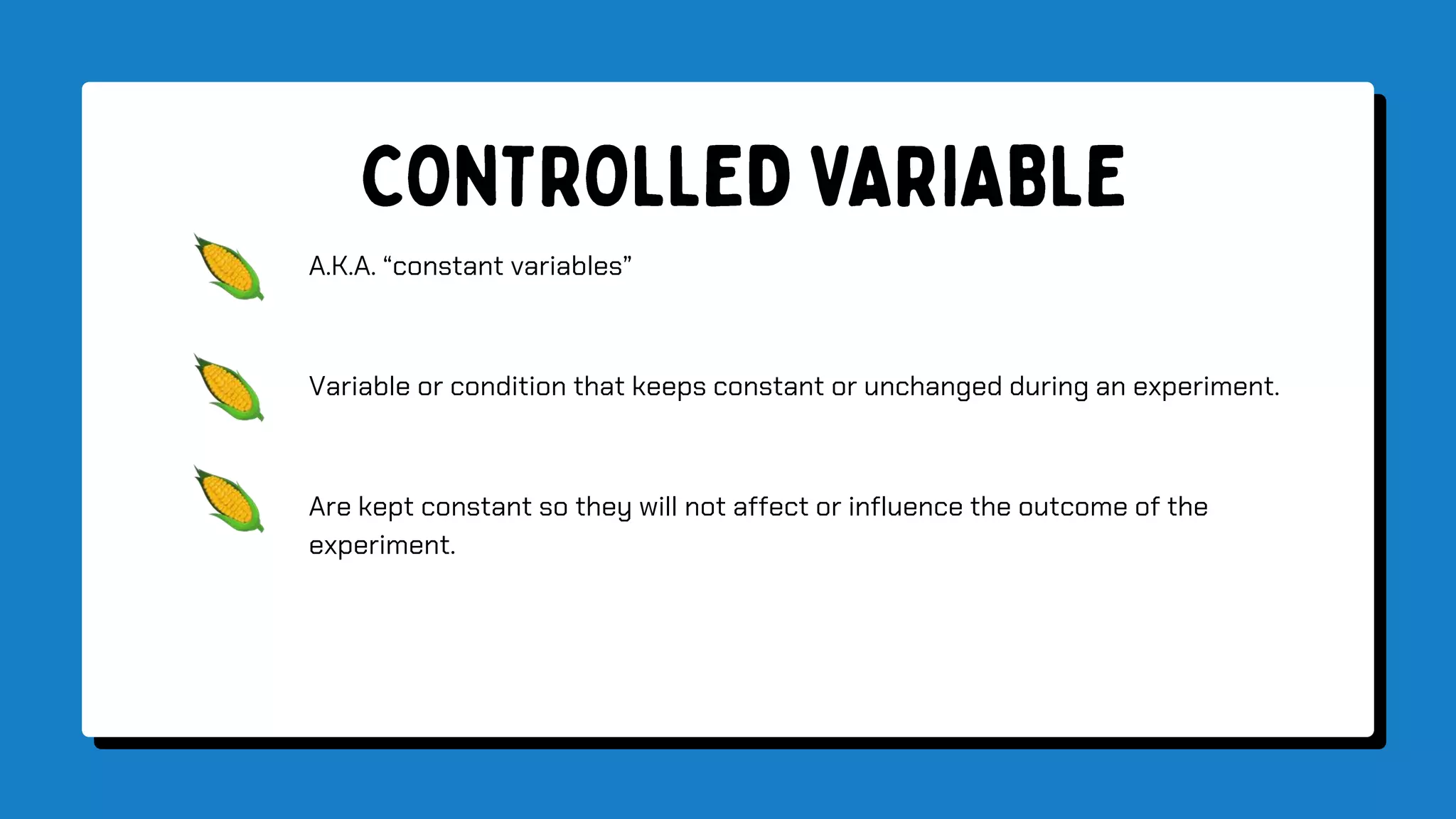 CONTROLLED VARIABLE

A.K.A. “constant variables”

Variable or condition that keeps constant or unchanged during an experiment.

Are kept constant so they will not affect or influence the outcome of the experiment.